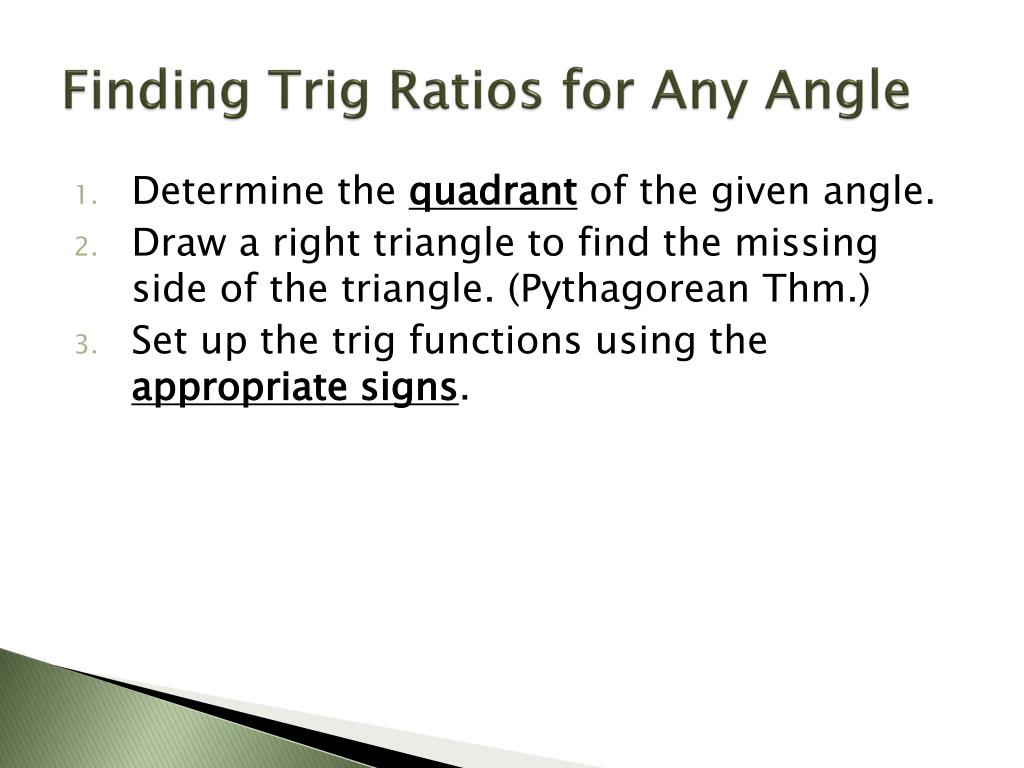 Finding Trig Ratios for Any Angle

1. Determine the quadrant of the given angle.
2. Draw a right triangle to find the missing side of the triangle. (Pythagorean Thm.)
3. Set up the trig functions using the appropriate signs.